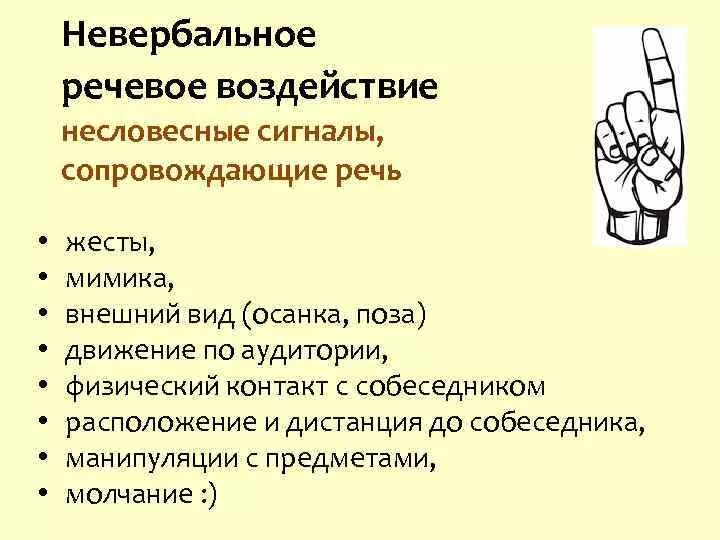 Невербальное речевое воздействие
несловесные сигналы, сопровождающие речь

• жесты,
• мимика,
• внешний вид (осанка, поза)
• движение по аудитории,
• физический контакт с собеседником
• расположение и дистанция до собеседника,
• манипуляции с предметами,
• молчание :)